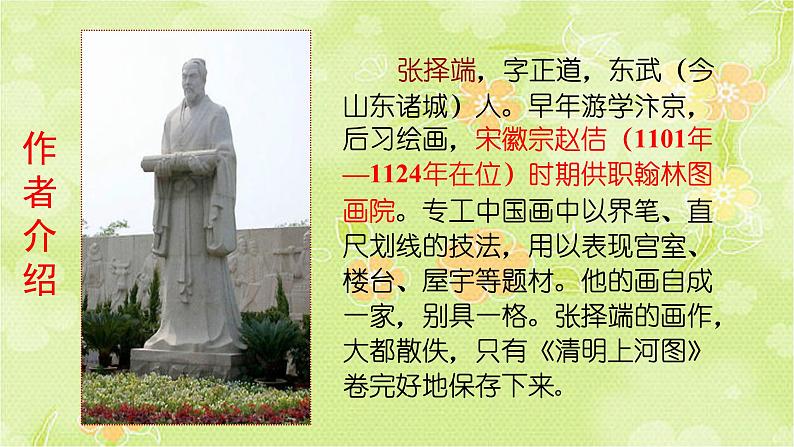 作者介绍

张择端，字正道，东武（今山东诸城）人。早年游学汴京，后习绘画，宋徽宗赵佶（1101年—1124年在位）时期供职翰林图画院。专工中国画中以界笔、直尺划线的技法，用以表现宫室、楼台、屋宇等题材。他的画自成一家，别具一格。张择端的画作，大都散佚，只有《清明上河图》卷完好地保存下来。